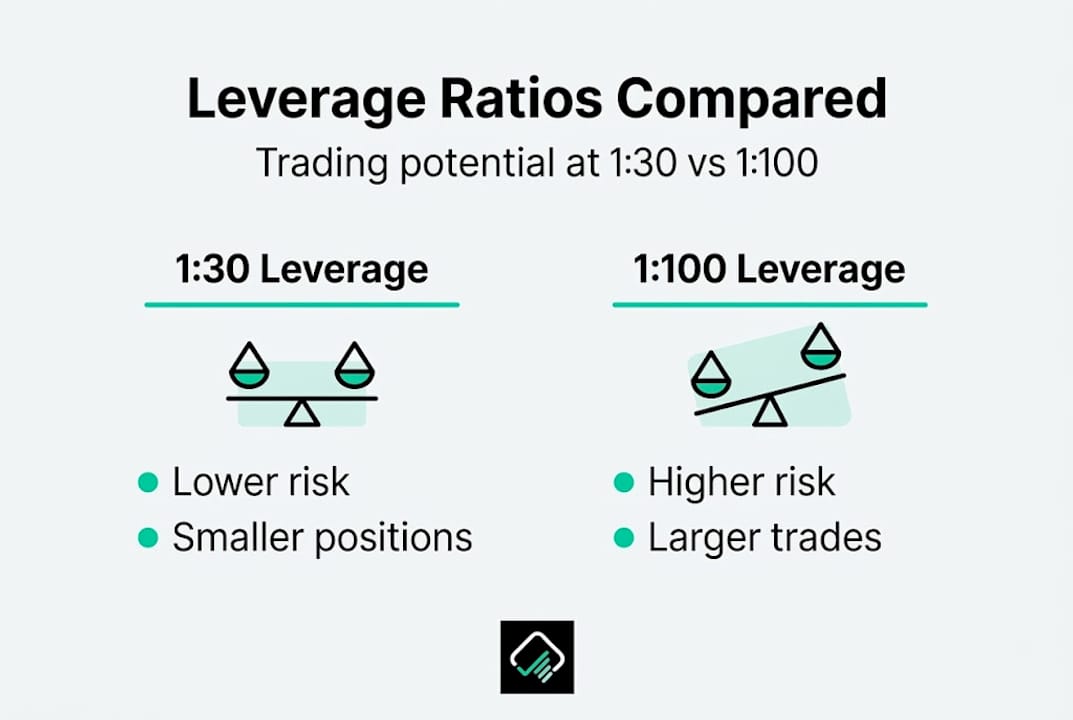 Leverage Ratios Compared

Trading potential at 1:30 vs 1:100

1:30 Leverage

- Lower risk
- Smaller positions

1:100 Leverage

- Higher risk
- Larger trades